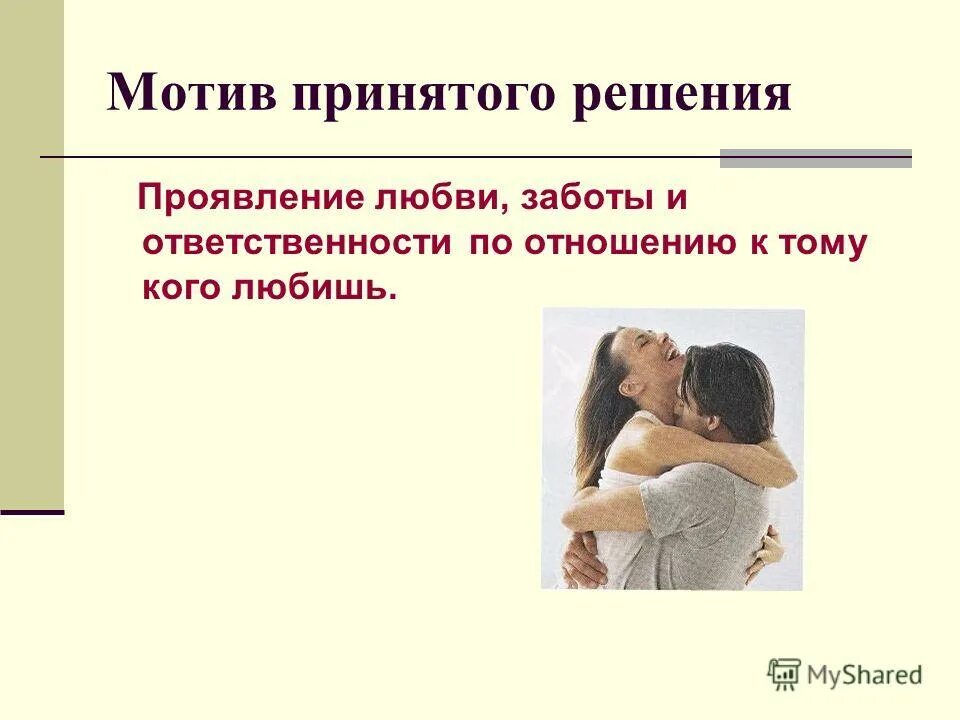 Мотив принятого решения

Проявление любви, заботы и ответственности по отношению к тому кого любишь.

MyShared